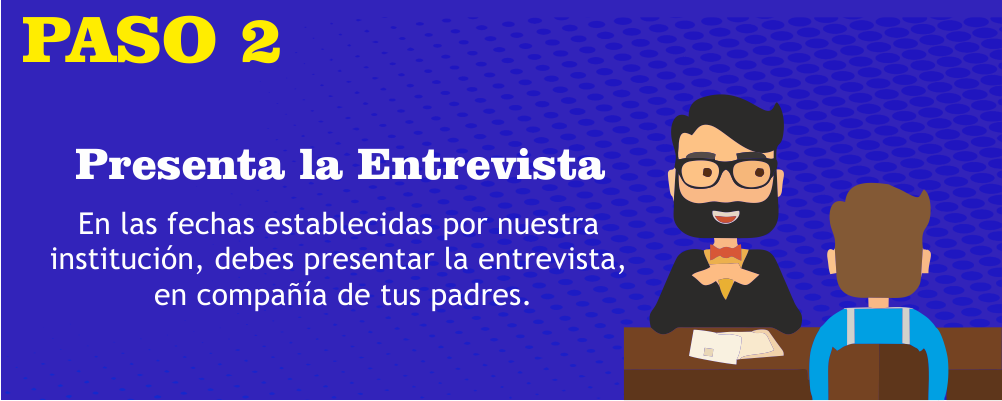 PASO 2

Presenta la Entrevista

En las fechas establecidas por nuestra institución, debes presentar la entrevista, en compañía de tus padres.